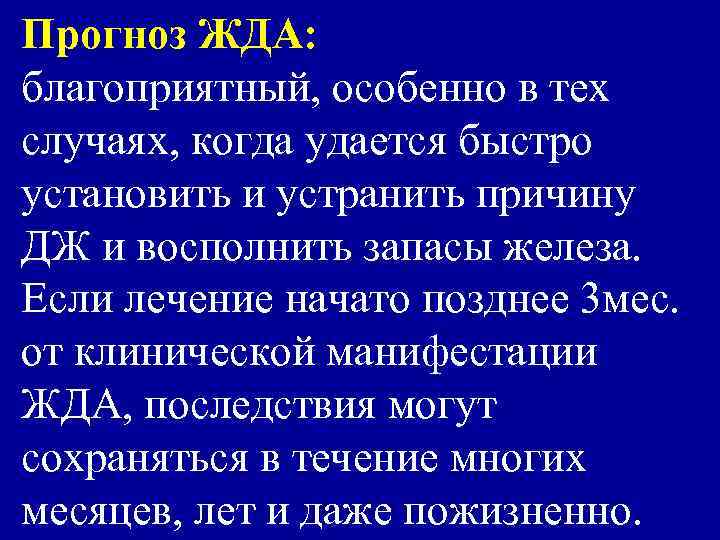 Прогноз ЖДА:
благоприятный, особенно в тех случаях, когда удается быстро установить и устранить причину ДЖ и восполнить запасы железа. Если лечение начато позднее 3мес. от клинической манифестации ЖДА, последствия могут сохраняться в течение многих месяцев, лет и даже пожизненно.